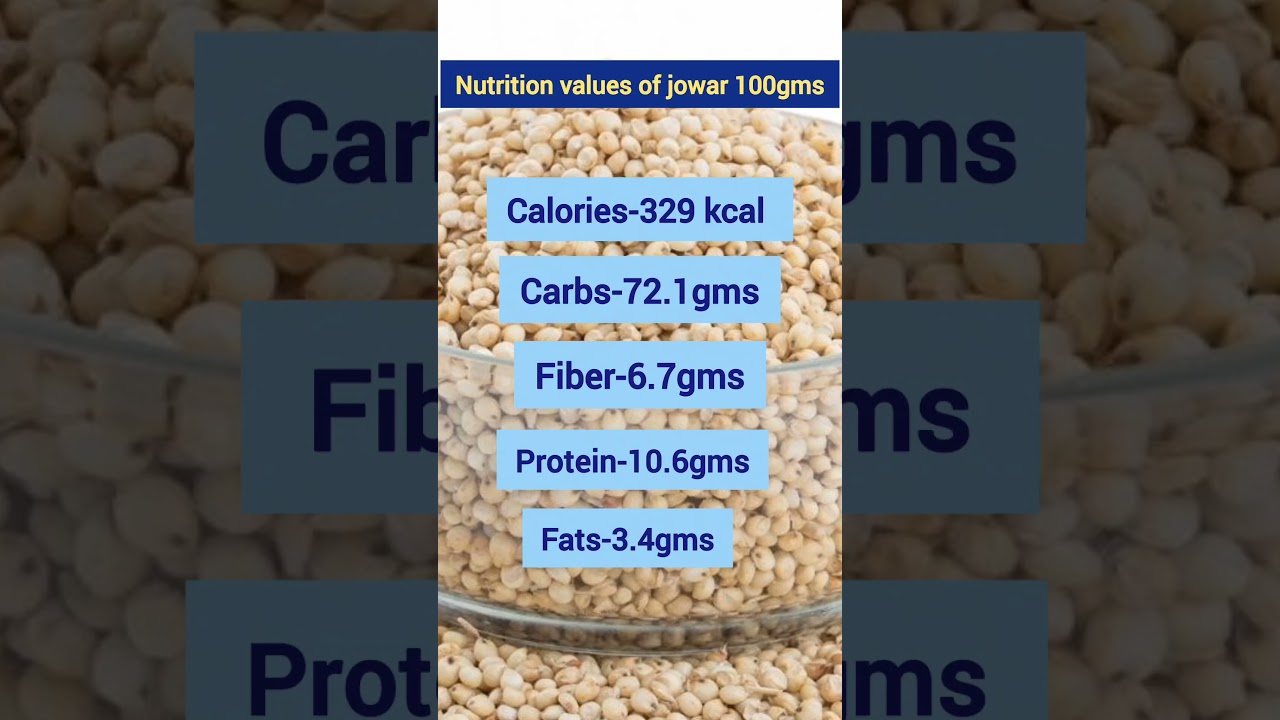 Nutrition values of jowar 100gms

Calories-329 kcal

Carbs-72.1gms

Fiber-6.7gms

Protein-10.6gms

Fats-3.4gms